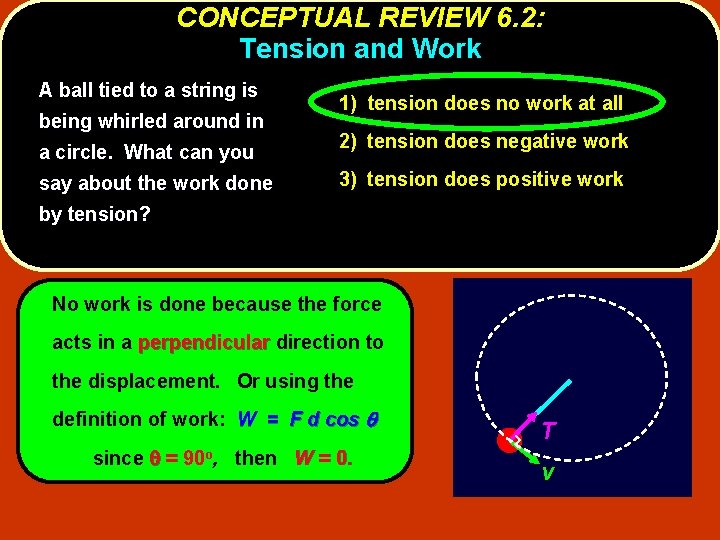 CONCEPTUAL REVIEW 6.2:
Tension and Work

A ball tied to a string is being whirled around in a circle. What can you say about the work done by tension?

1) tension does no work at all
2) tension does negative work
3) tension does positive work

No work is done because the force acts in a perpendicular direction to the displacement. Or using the definition of work: $W = F d \cos \theta$ since $\theta = 90^o$, then $W = 0$.

T
v